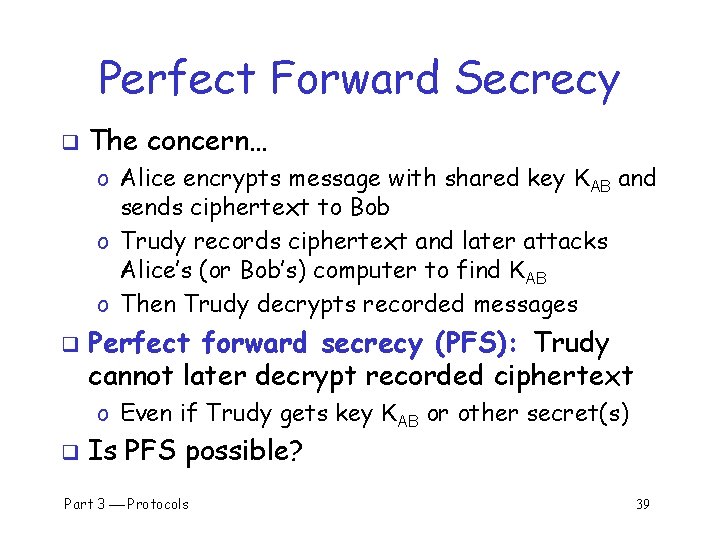 Perfect Forward Secrecy

❑ The concern…
  o Alice encrypts message with shared key $K_{AB}$ and sends ciphertext to Bob
  o Trudy records ciphertext and later attacks Alice's (or Bob's) computer to find $K_{AB}$
  o Then Trudy decrypts recorded messages
❑ Perfect forward secrecy (PFS): Trudy cannot later decrypt recorded ciphertext
  o Even if Trudy gets key $K_{AB}$ or other secret(s)
❑ Is PFS possible?

Part 3 — Protocols 39